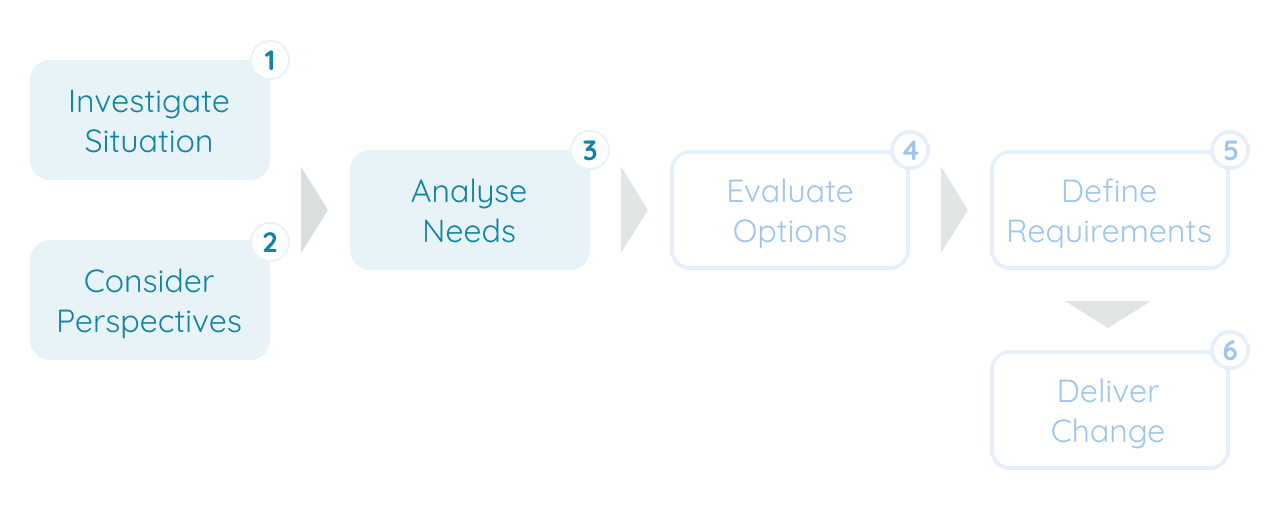 1
Investigate Situation

2
Consider Perspectives

3
Analyse Needs

4
Evaluate Options

5
Define Requirements

6
Deliver Change